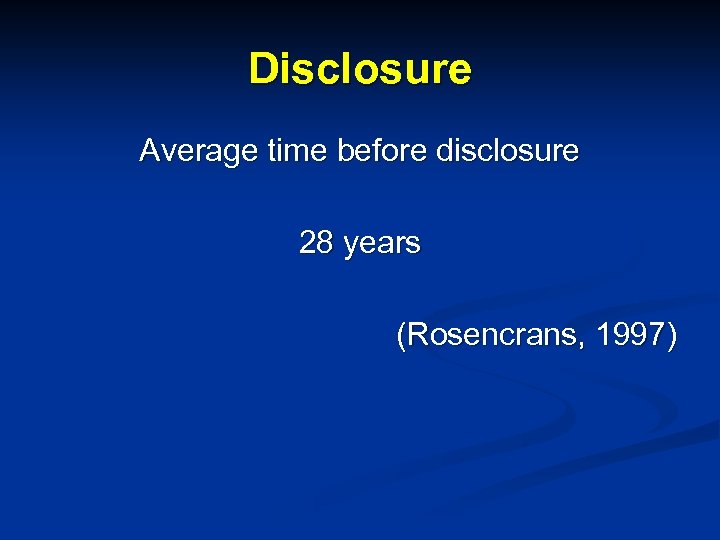 Disclosure

Average time before disclosure

28 years

(Rosencrans, 1997)